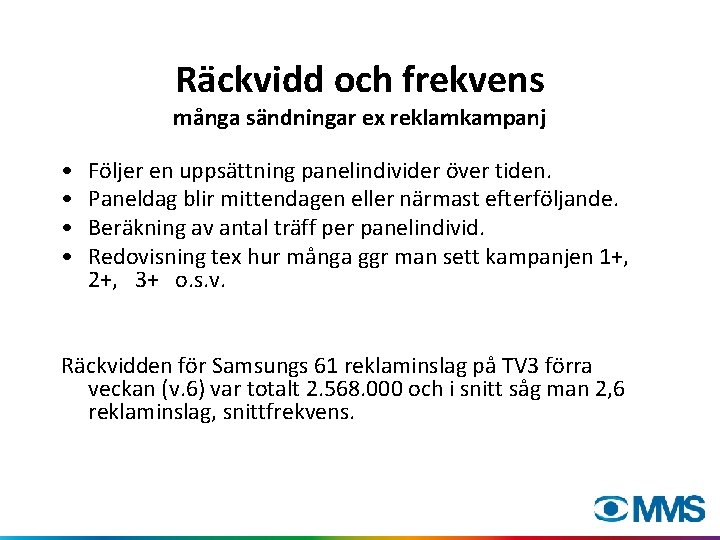 Räckvidd och frekvens
många sändningar ex reklamkampanj

• Följer en uppsättning panelindivider över tiden.
• Paneldag blir mittendagen eller närmast efterföljande.
• Beräkning av antal träff per panelindivid.
• Redovisning tex hur många ggr man sett kampanjen 1+, 2+, 3+ o.s.v.

Räckvidden för Samsungs 61 reklaminslag på TV3 förra veckan (v.6) var totalt 2.568.000 och i snitt såg man 2,6 reklaminslag, snittfrekvens.

MMS